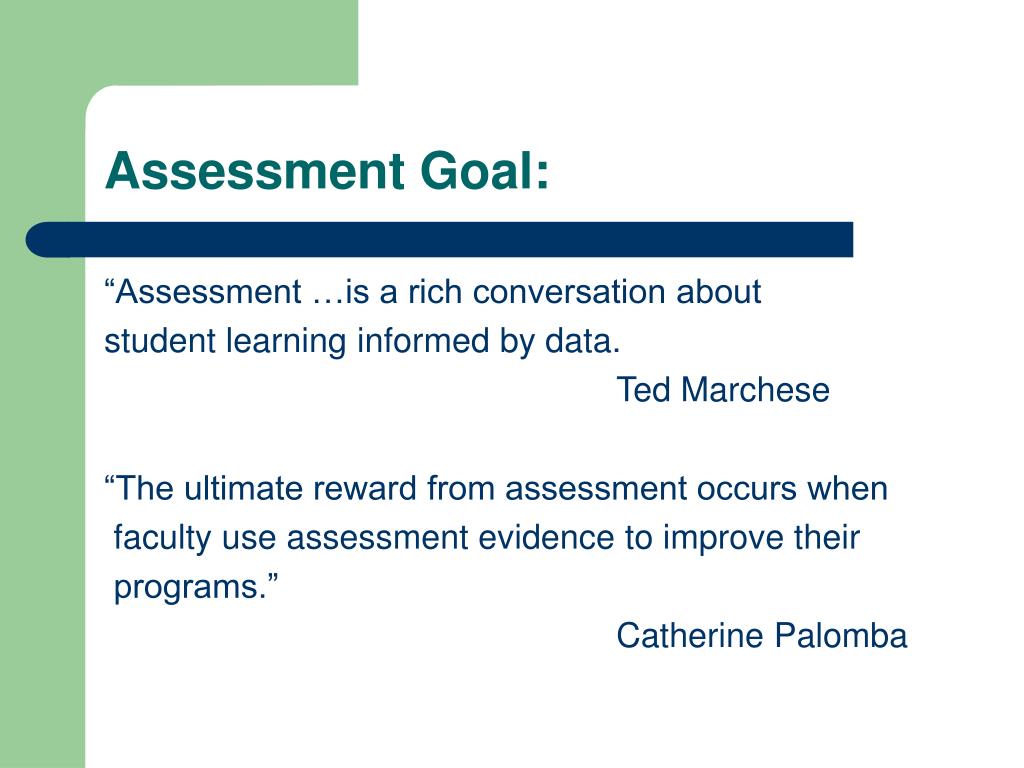 Assessment Goal:

“Assessment …is a rich conversation about student learning informed by data.
Ted Marchese

“The ultimate reward from assessment occurs when faculty use assessment evidence to improve their programs.”
Catherine Palomba